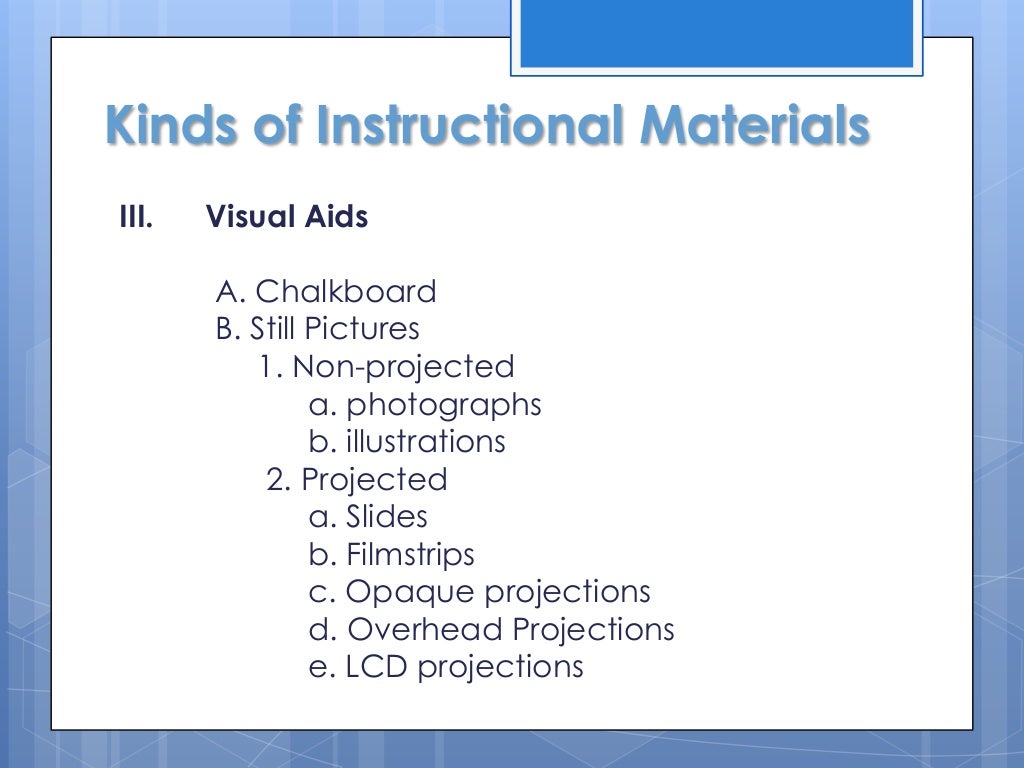 Kinds of Instructional Materials

III. Visual Aids

A. Chalkboard
B. Still Pictures
1. Non-projected
a. photographs
b. illustrations
2. Projected
a. Slides
b. Filmstrips
c. Opaque projections
d. Overhead Projections
e. LCD projections